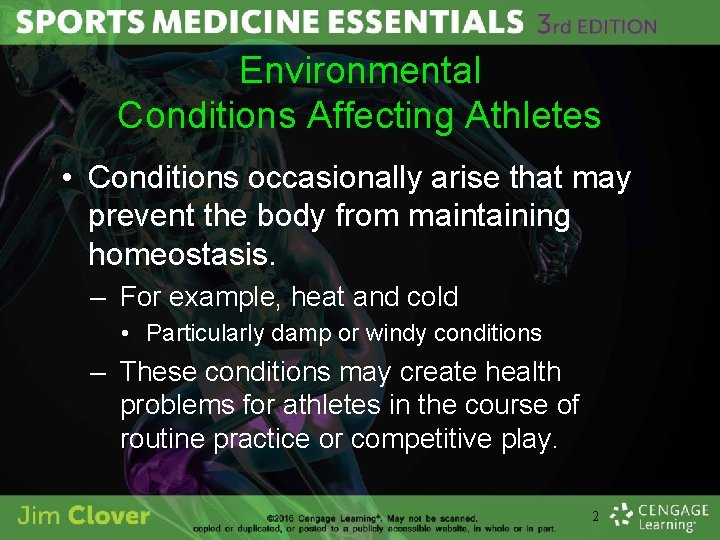 SPORTS MEDICINE ESSENTIALS 3rd EDITION

Environmental Conditions Affecting Athletes

• Conditions occasionally arise that may prevent the body from maintaining homeostasis.

– For example, heat and cold

• Particularly damp or windy conditions

– These conditions may create health problems for athletes in the course of routine practice or competitive play.

Jim Clover

©2016 Cengage Learning®. May not be scanned, copied or duplicated, or posted to a publicly accessible website, in whole or in part.

2

CENGAGE Learning®